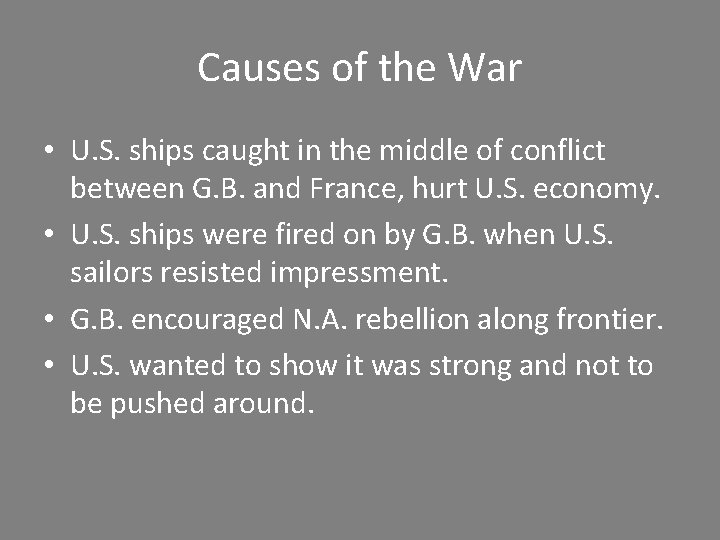 Causes of the War

• U.S. ships caught in the middle of conflict between G.B. and France, hurt U.S. economy.
• U.S. ships were fired on by G.B. when U.S. sailors resisted impressment.
• G.B. encouraged N.A. rebellion along frontier.
• U.S. wanted to show it was strong and not to be pushed around.